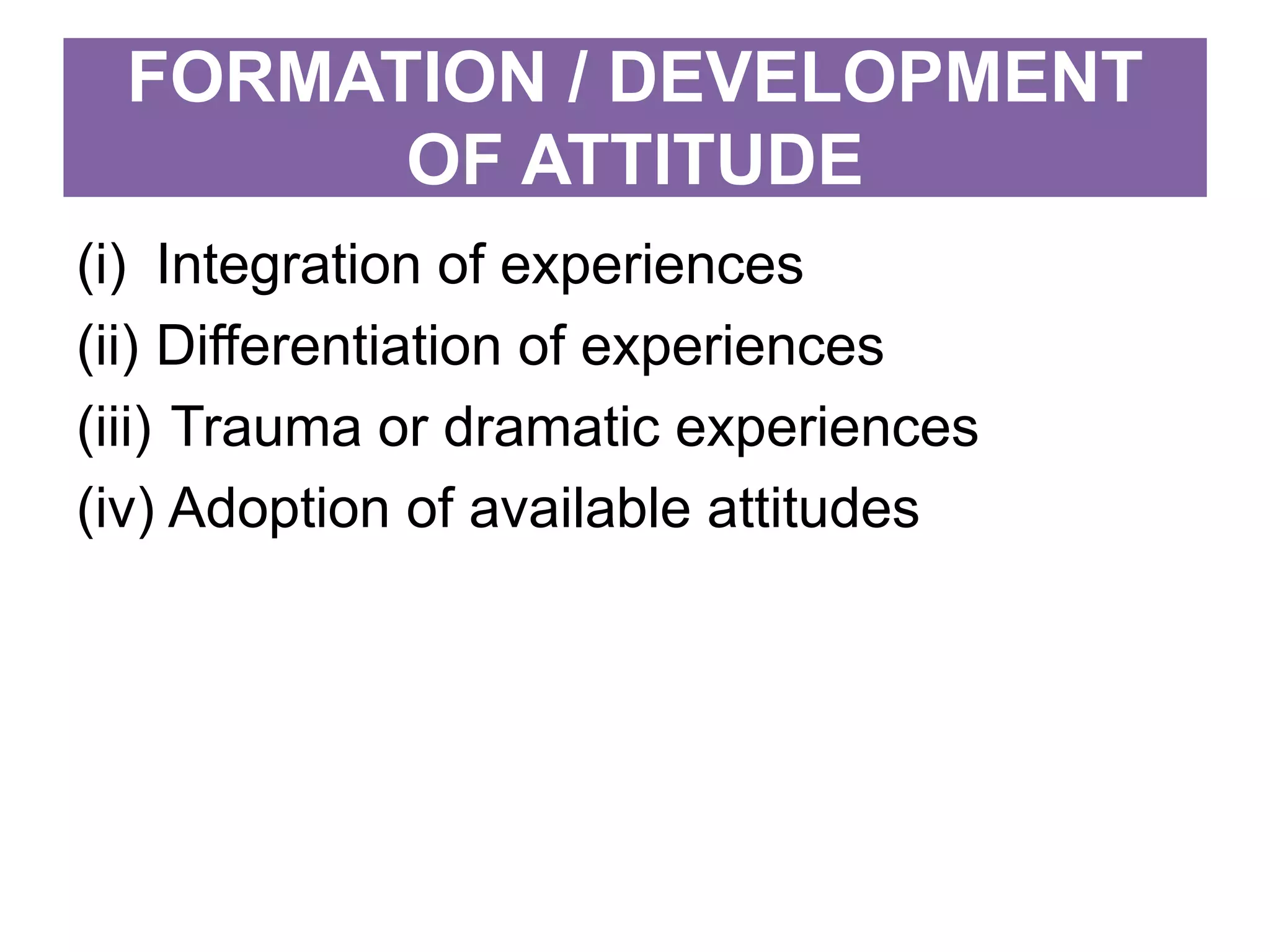 FORMATION / DEVELOPMENT OF ATTITUDE

(i) Integration of experiences
(ii) Differentiation of experiences
(iii) Trauma or dramatic experiences
(iv) Adoption of available attitudes